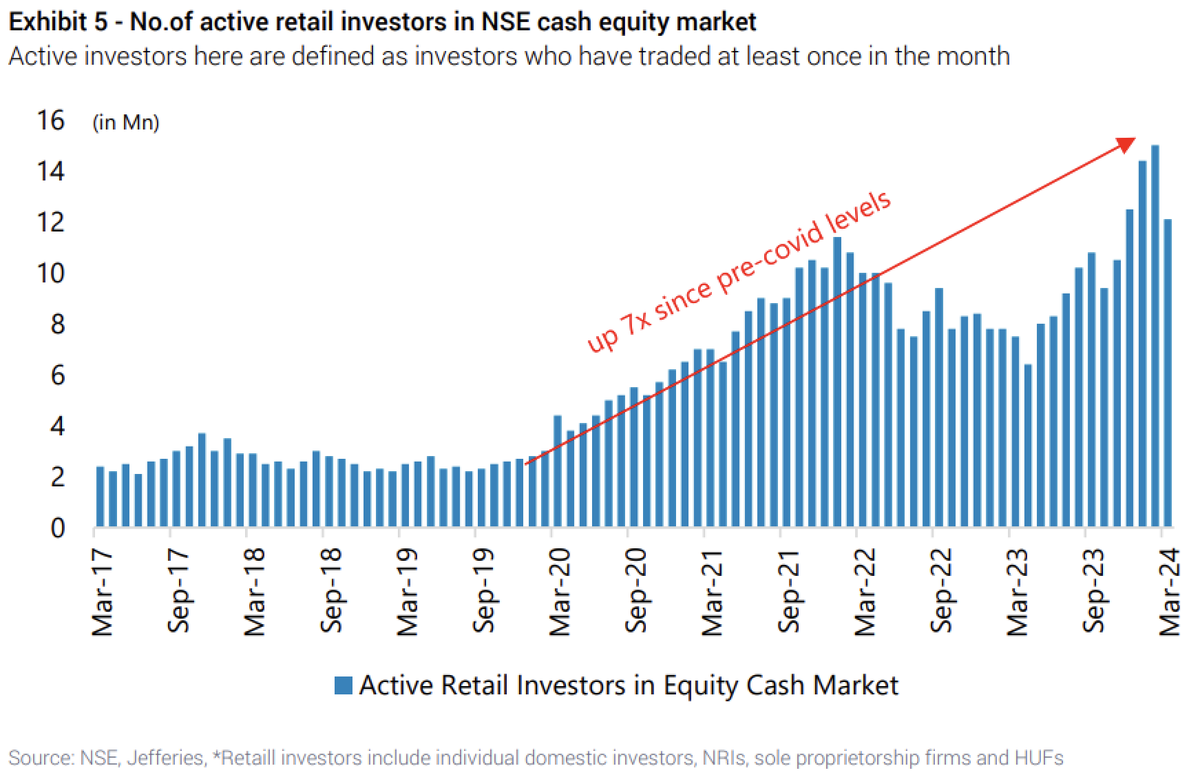 Exhibit 5 - No.of active retail investors in NSE cash equity market
Active investors here are defined as investors who have traded at least once in the month

(in Mn)
16
14
12
10
8
6
4
2
0

up 7x since pre-covid levels

Mar-17
Sep-17
Mar-18
Sep-18
Mar-19
Sep-19
Mar-20
Sep-20
Mar-21
Sep-21
Mar-22
Sep-22
Mar-23
Sep-23
Mar-24

Active Retail Investors in Equity Cash Market

Source: NSE, Jefferies, *Retaill investors include individual domestic investors, NRIs, sole proprietorship firms and HUFs